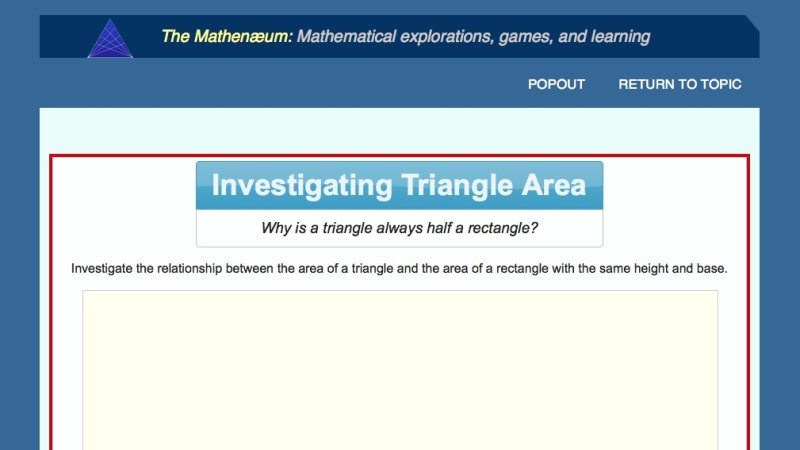 The Mathenæum: Mathematical explorations, games, and learning

POPOUT RETURN TO TOPIC

Investigating Triangle Area

Why is a triangle always half a rectangle?

Investigate the relationship between the area of a triangle and the area of a rectangle with the same height and base.